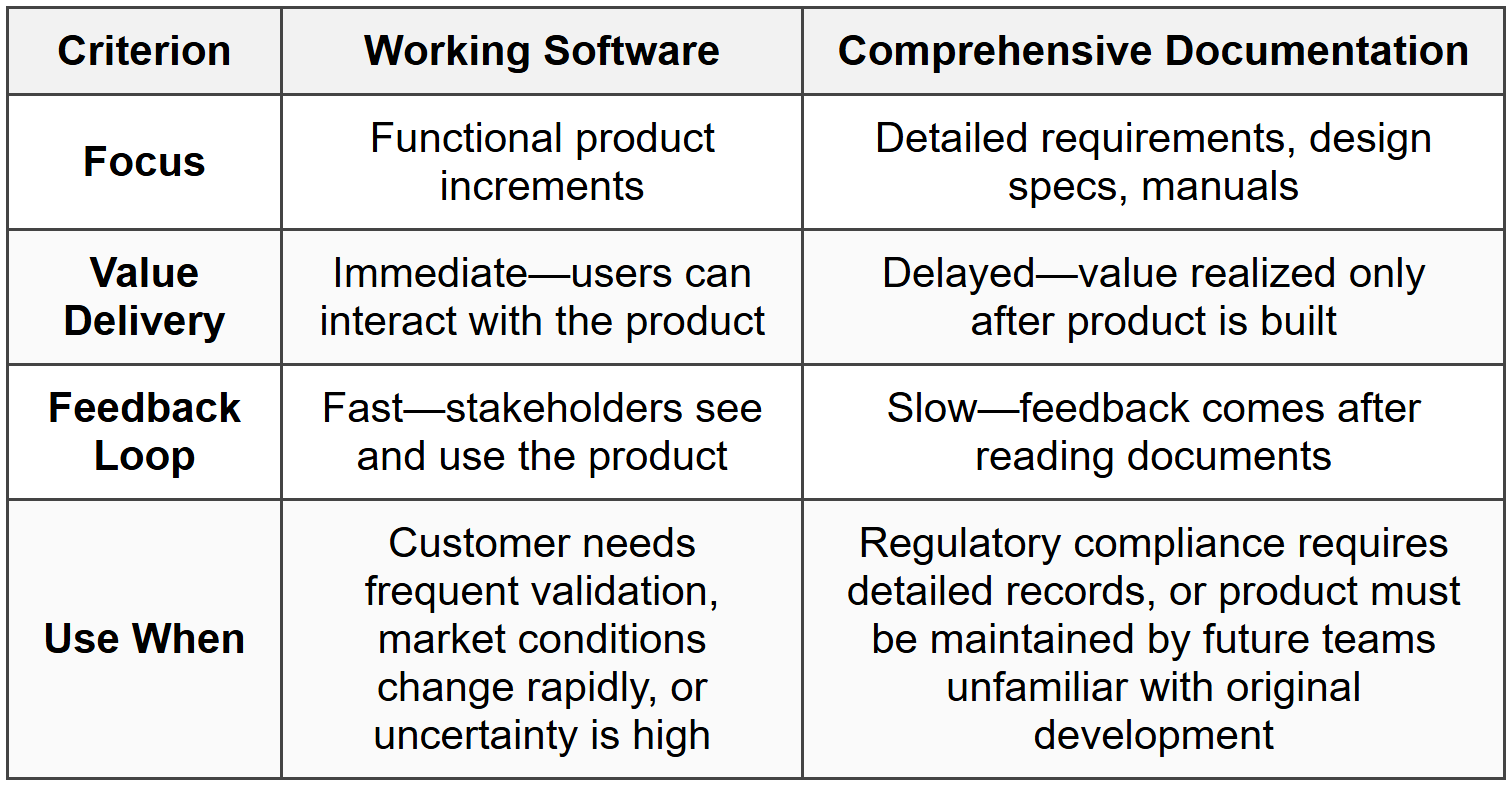 | Criterion | Working Software | Comprehensive Documentation |
|---|---|---|
| Focus | Functional product increments | Detailed requirements, design specs, manuals |
| Value Delivery | Immediate—users can interact with the product | Delayed—value realized only after product is built |
| Feedback Loop | Fast—stakeholders see and use the product | Slow—feedback comes after reading documents |
| Use When | Customer needs frequent validation, market conditions change rapidly, or uncertainty is high | Regulatory compliance requires detailed records, or product must be maintained by future teams unfamiliar with original development |